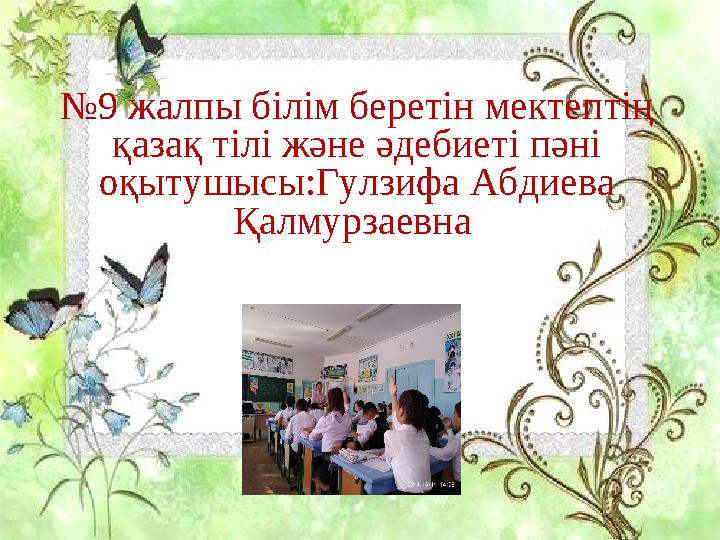 №9 жалпы білім беретін мектептің қазақ тілі және әдебиеті пәні оқытушысы:Гулзифа Абдиева Қалмурзаевна